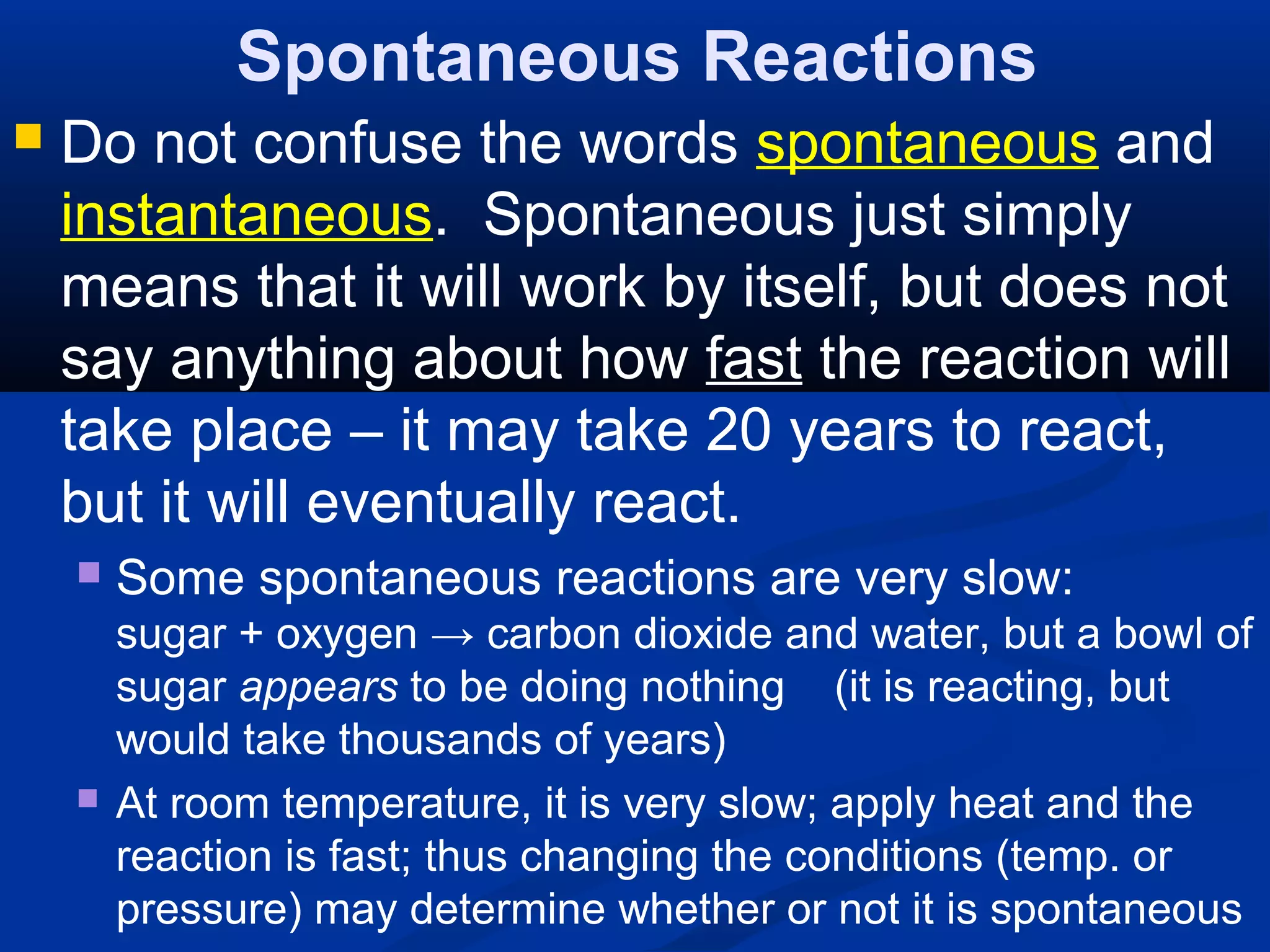 Spontaneous Reactions

Do not confuse the words spontaneous and instantaneous. Spontaneous just simply means that it will work by itself, but does not say anything about how fast the reaction will take place – it may take 20 years to react, but it will eventually react.

Some spontaneous reactions are very slow: sugar + oxygen → carbon dioxide and water, but a bowl of sugar appears to be doing nothing (it is reacting, but would take thousands of years)

At room temperature, it is very slow; apply heat and the reaction is fast; thus changing the conditions (temp. or pressure) may determine whether or not it is spontaneous